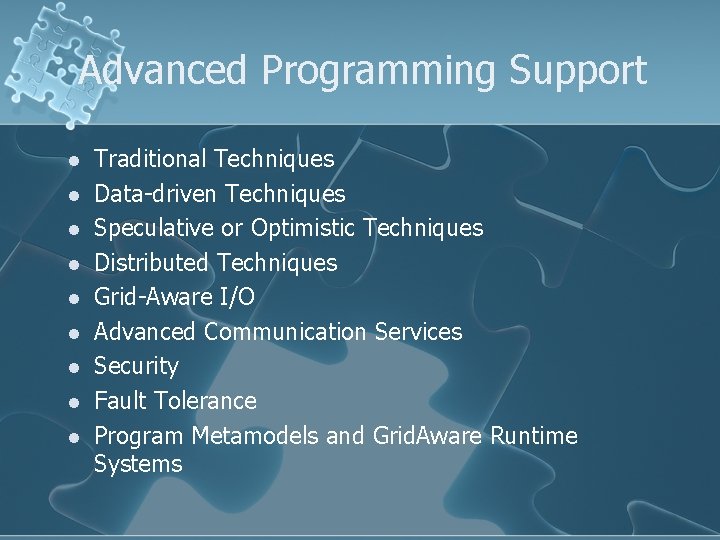 Advanced Programming Support

- Traditional Techniques
- Data-driven Techniques
- Speculative or Optimistic Techniques
- Distributed Techniques
- Grid-Aware I/O
- Advanced Communication Services
- Security
- Fault Tolerance
- Program Metamodels and GridAware Runtime Systems